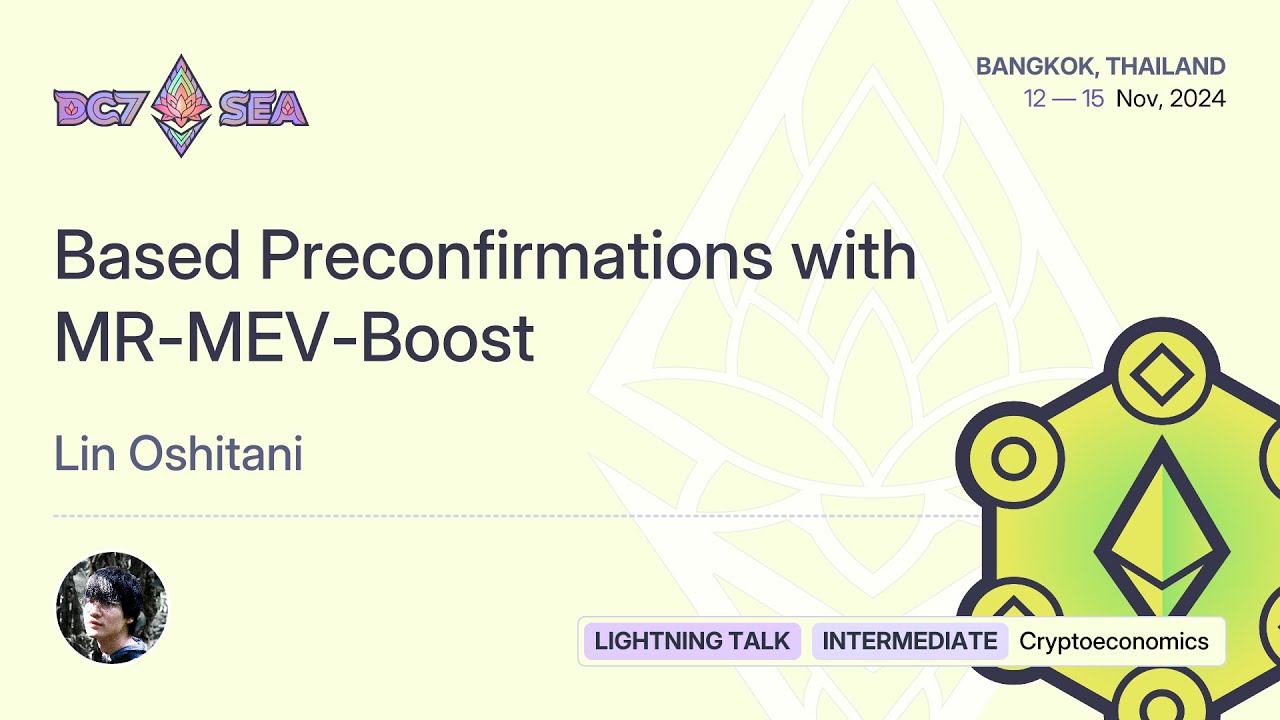 DC7 SEA

BANGKOK, THAILAND
12 — 15 Nov, 2024

Based Preconfirmations with MR-MEV-Boost

Lin Oshitani

LIGHTNING TALK INTERMEDIATE Cryptoeconomics